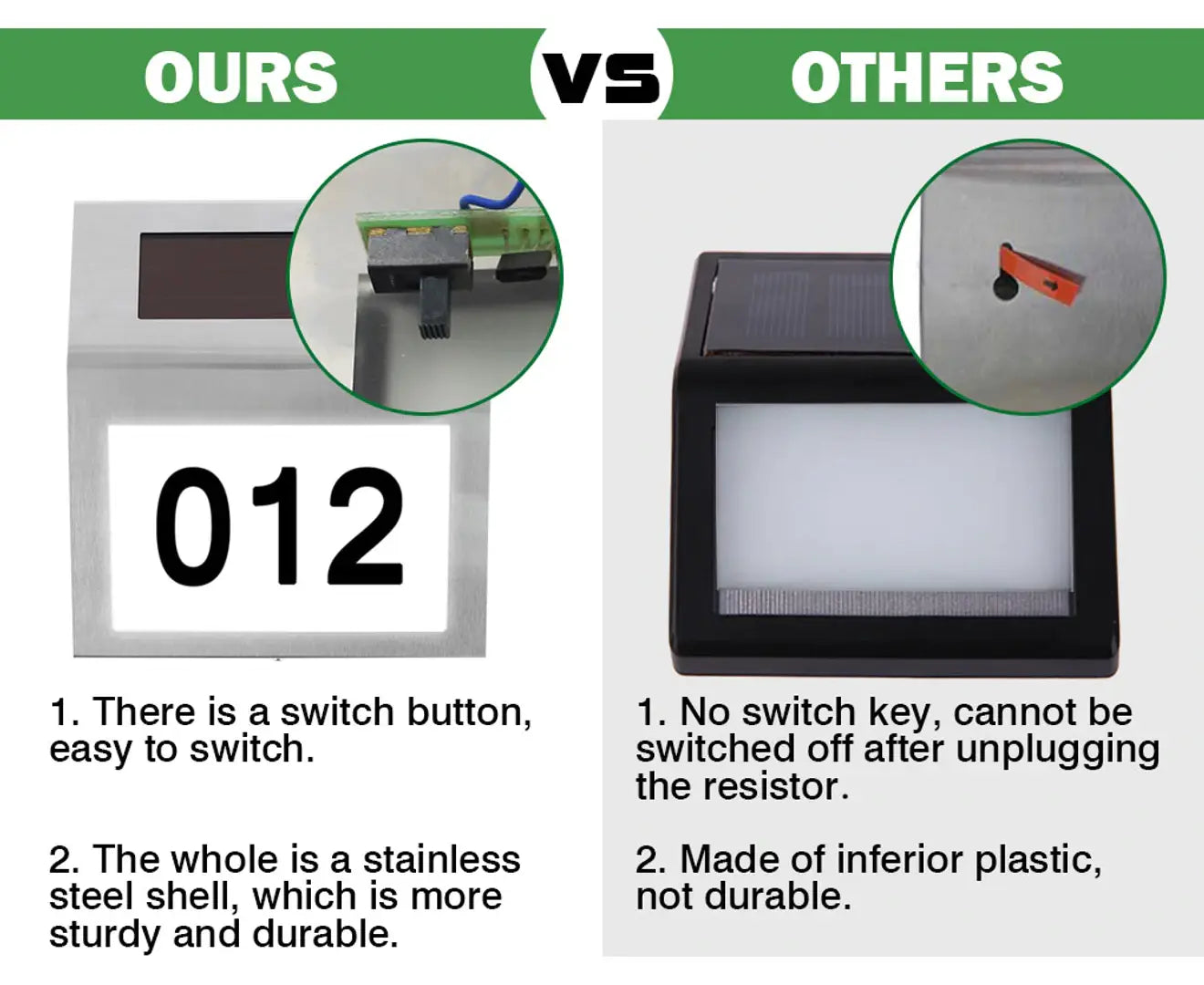 OURS

VS

OTHERS

012

1. There is a switch button, easy to switch.

2. The whole is a stainless steel shell, which is more sturdy and durable.

1. No switch key, cannot be switched off after unplugging the resistor.

2. Made of inferior plastic, not durable.